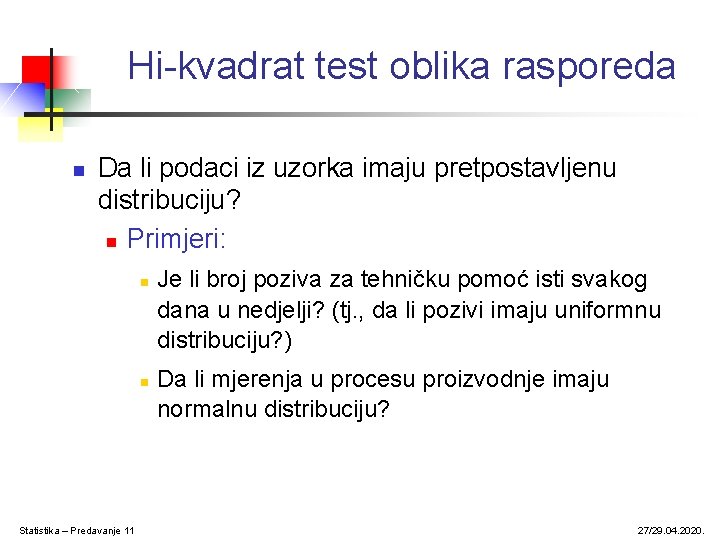 Hi-kvadrat test oblika rasporeda

Da li podaci iz uzorka imaju pretpostavljenu distribuciju?

Primjeri:

Je li broj poziva za tehničku pomoć isti svakog dana u nedjelji? (tj., da li pozivi imaju uniformnu distribuciju?)

Da li mjerenja u procesu proizvodnje imaju normalnu distribuciju?

Statistika – Predavanje 11

27/29.04.2020.